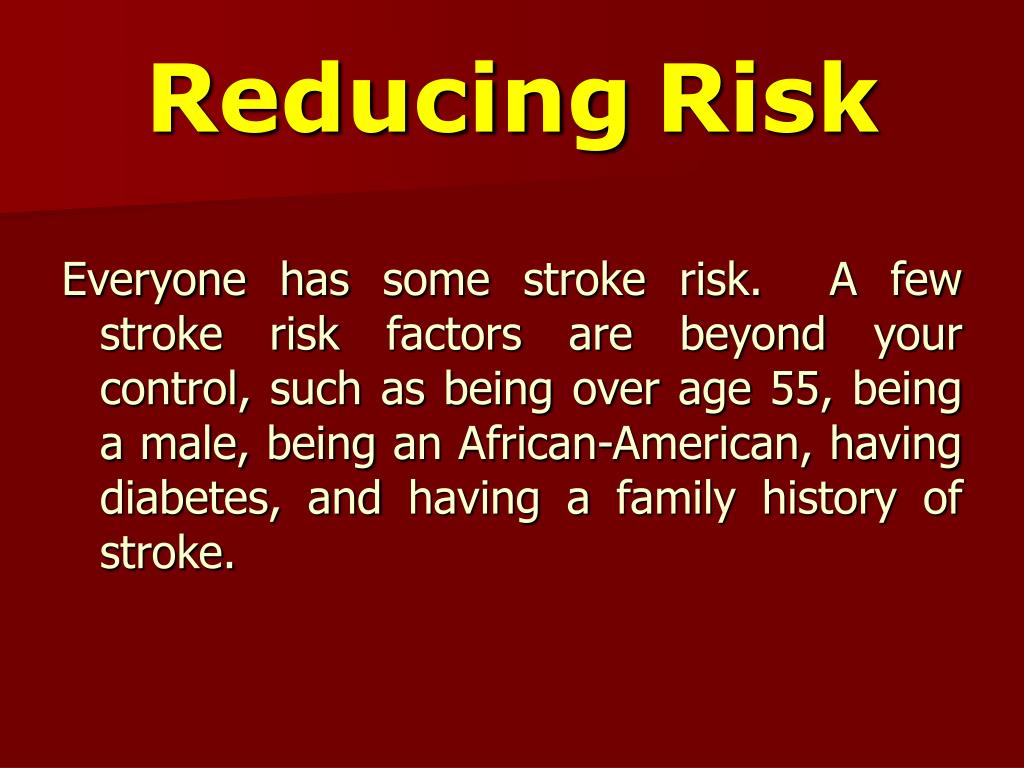 Reducing Risk

Everyone has some stroke risk. A few stroke risk factors are beyond your control, such as being over age 55, being a male, being an African-American, having diabetes, and having a family history of stroke.